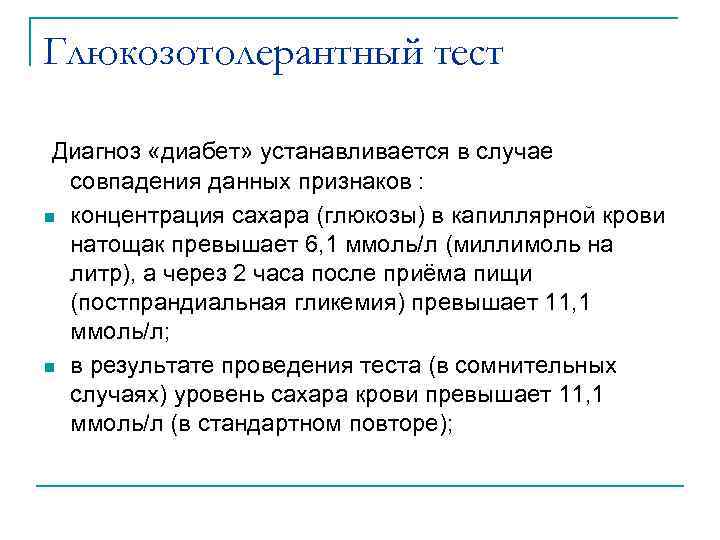 Глюкозотолерантный тест

Диагноз «диабет» устанавливается в случае совпадения данных признаков :

- концентрация сахара (глюкозы) в капиллярной крови натощак превышает 6,1 ммоль/л (миллимоль на литр), а через 2 часа после приёма пищи (постпрандиальная гликемия) превышает 11,1 ммоль/л;
- в результате проведения теста (в сомнительных случаях) уровень сахара крови превышает 11,1 ммоль/л (в стандартном повторе);